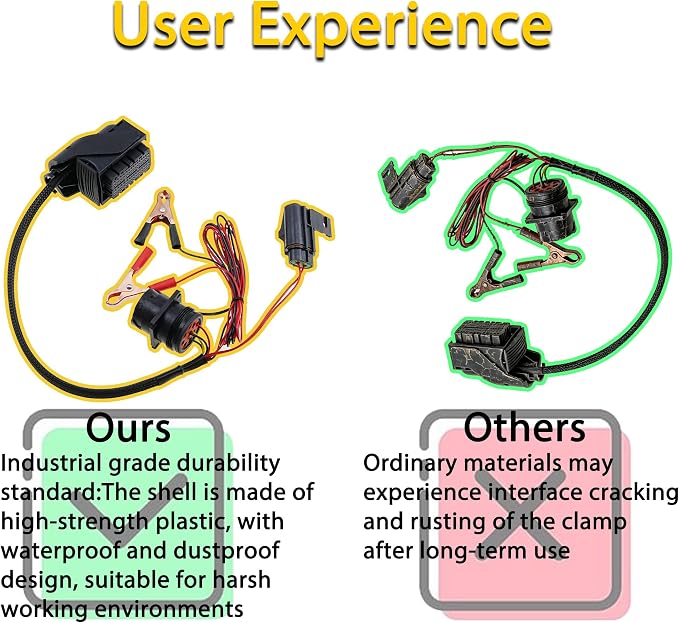 User Experience

Ours

Industrial grade durability standard:The shell is made of high-strength plastic, with waterproof and dustproof design, suitable for harsh working environments

Others

Ordinary materials may experience interface cracking and rusting of the clamp after long-term use